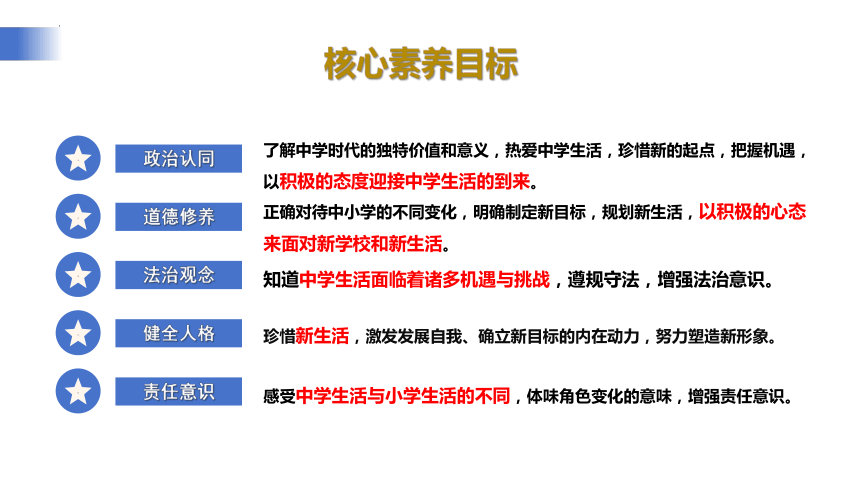 核心素养目标

政治认同

了解中学时代的独特价值和意义，热爱中学生活，珍惜新的起点，把握机遇，以积极的态度迎接中学生活的到来。

道德修养

正确对待中小学的不同变化，明确制定新目标，规划新生活，以积极的心态来面对新学校和新生活。

法治观念

知道中学生活面临着诸多机遇与挑战，遵规守法，增强法治意识。

健全人格

珍惜新生活，激发发展自我、确立新目标的内在动力，努力塑造新形象。

责任意识

感受中学生活与小学生活的不同，体味角色变化的意味，增强责任意识。